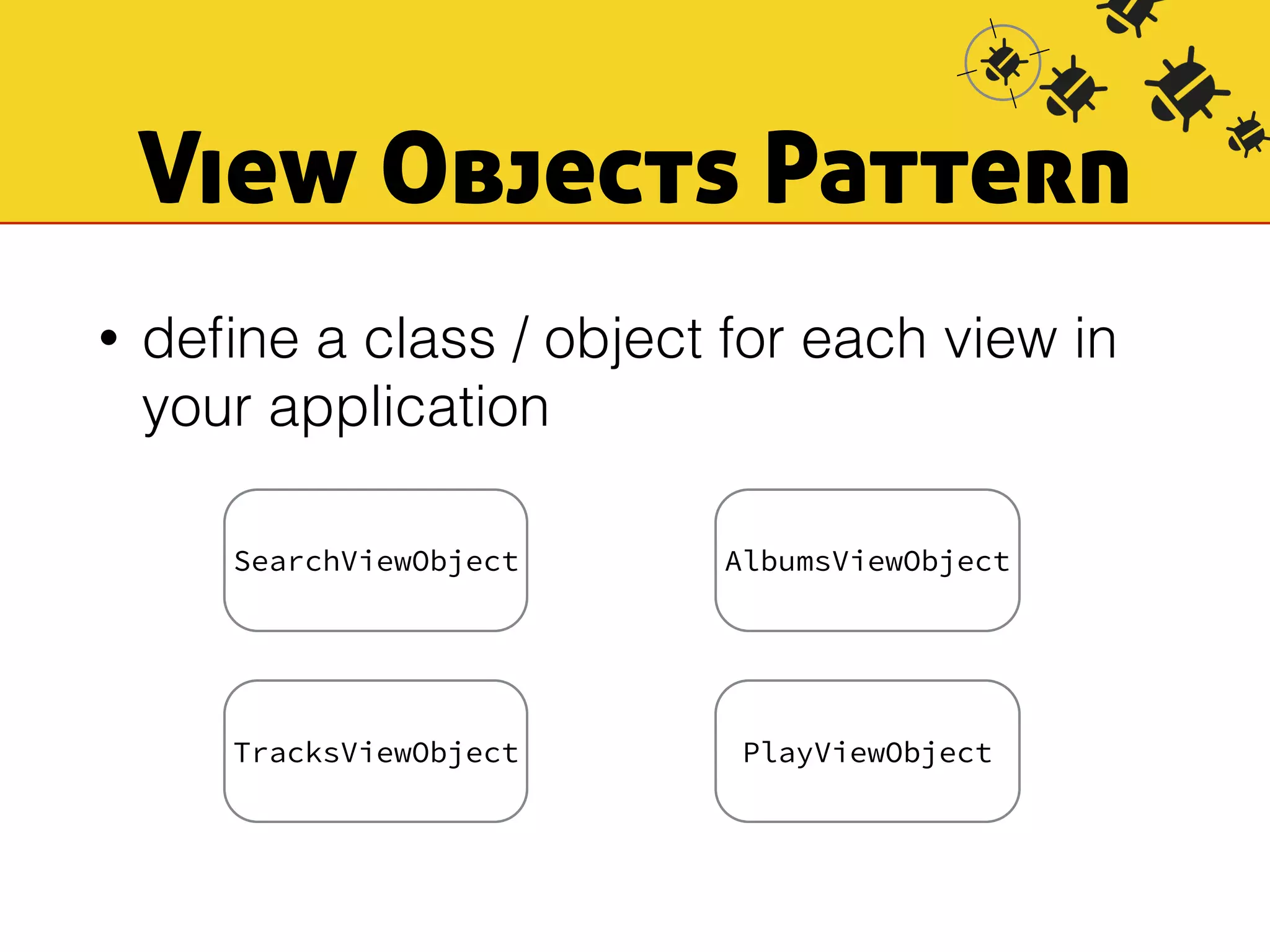 View Objects Pattern

• define a class / object for each view in your application

SearchViewObject

AlbumsViewObject

TracksViewObject

PlayViewObject